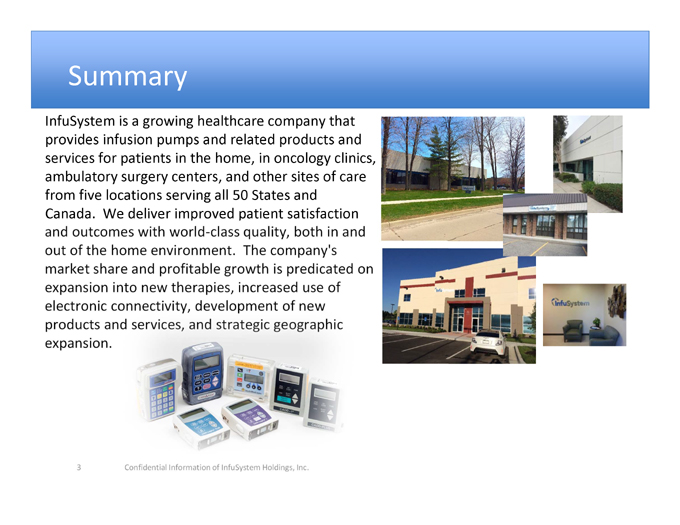 Summary

InfuSystem is a growing healthcare company that provides infusion pumps and related products and services for patients in the home, in oncology clinics, ambulatory surgery centers, and other sites of care from five locations serving all 50 States and Canada. We deliver improved patient satisfaction and outcomes with world-class quality, both in and out of the home environment. The company's market share and profitable growth is predicated on expansion into new therapies, increased use of electronic connectivity, development of new products and services, and strategic geographic expansion.

InfuSystem

3 Confidential Information of InfuSystem Holdings, Inc.